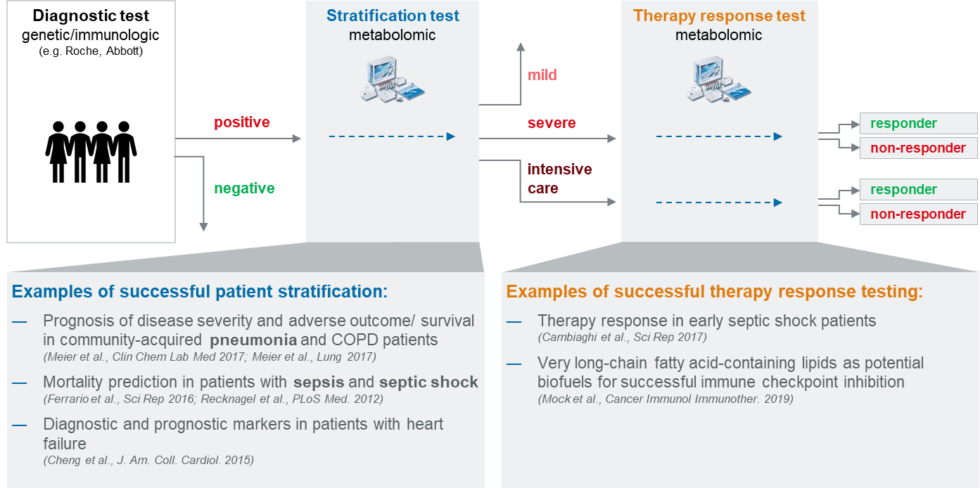 Diagnostic test
genetic/immunologic
(e.g. Roche, Abbott)

positive

negative

Stratification test
metabolomic

mild

severe

intensive care

Therapy response test
metabolomic

responder

non-responder

responder

non-responder

Examples of successful patient stratification:

— Prognosis of disease severity and adverse outcome/ survival in community-acquired pneumonia and COPD patients
(Meier et al., Clin Chem Lab Med 2017; Meier et al., Lung 2017)

— Mortality prediction in patients with sepsis and septic shock
(Ferrario et al., Sci Rep 2016; Recknagel et al., PLoS Med. 2012)

— Diagnostic and prognostic markers in patients with heart failure
(Cheng et al., J. Am. Coll. Cardiol. 2015)

Examples of successful therapy response testing:

— Therapy response in early septic shock patients
(Cambiaghi et al., Sci Rep 2017)

— Very long-chain fatty acid-containing lipids as potential biofuels for successful immune checkpoint inhibition
(Mock et al., Cancer Immunol Immunother. 2019)